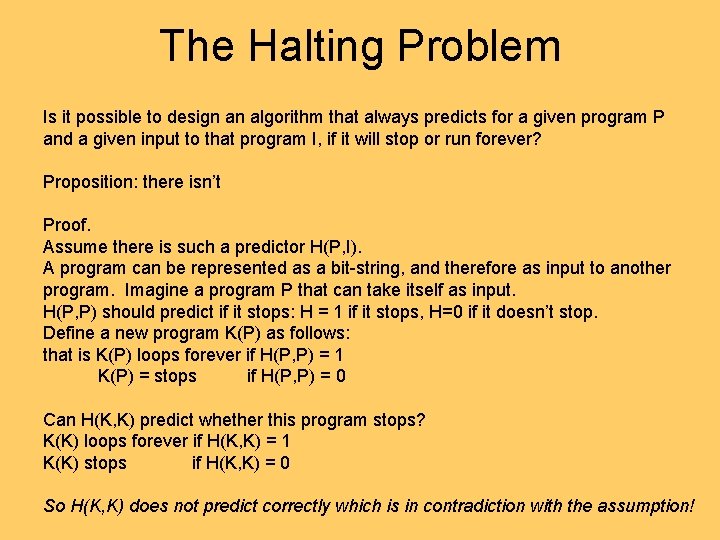 The Halting Problem

Is it possible to design an algorithm that always predicts for a given program P and a given input to that program I, if it will stop or run forever?

Proposition: there isn't

Proof.
Assume there is such a predictor H(P,I).
A program can be represented as a bit-string, and therefore as input to another program. Imagine a program P that can take itself as input.
H(P,P) should predict if it stops: H = 1 if it stops, H=0 if it doesn't stop.
Define a new program K(P) as follows:
that is K(P) loops forever if H(P,P) = 1
K(P) = stops if H(P,P) = 0

Can H(K,K) predict whether this program stops?
K(K) loops forever if H(K,K) = 1
K(K) stops if H(K,K) = 0

So H(K,K) does not predict correctly which is in contradiction with the assumption!